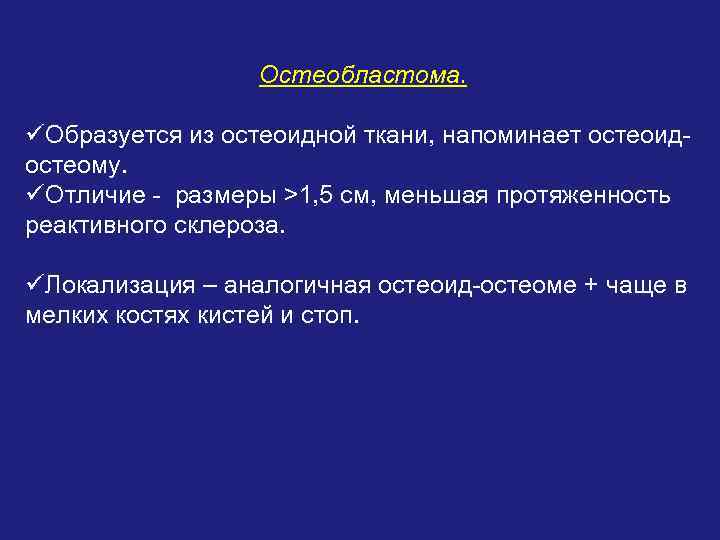 Остеобластома.

✓Образуется из остеоидной ткани, напоминает остеоид-остеому.
✓Отличие - размеры >1,5 см, меньшая протяженность реактивного склероза.

✓Локализация – аналогичная остеоид-остеоме + чаще в мелких костях кистей и стоп.